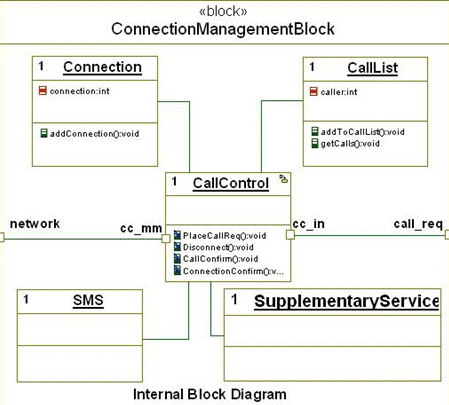 «block»
ConnectionManagementBlock

1 Connection
connection:int
addConnection():void

1 CallList
caller:int
addToCallList():void
getCalls():void

1 CallControl
PlaceCallReq():void
Disconnect():void
CallConfirm():void
ConnectionConfirm():v...

network
cc_mm
cc_in
call_req

1 SMS

1 SupplementaryService

Internal Block Diagram